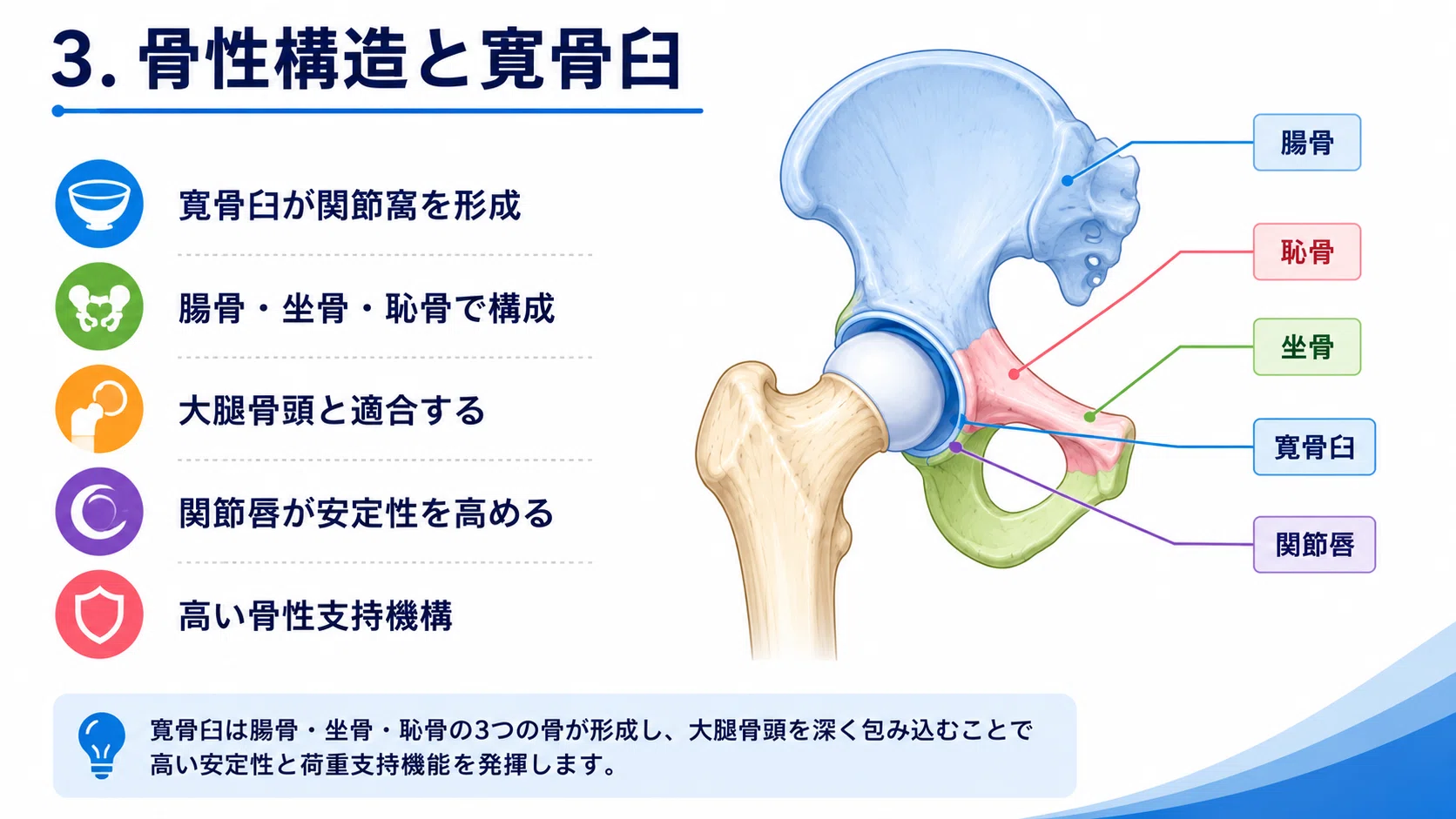 3. 骨性構造と寛骨臼

寛骨臼が関節窩を形成

腸骨・坐骨・恥骨で構成

大腿骨頭と適合する

関節唇が安定性を高める

高い骨性支持機構

腸骨

恥骨

坐骨

寛骨臼

関節唇

寛骨臼は腸骨・坐骨・恥骨の3つの骨が形成し、大腿骨頭を深く包み込むことで高い安定性と荷重支持機能を発揮します。